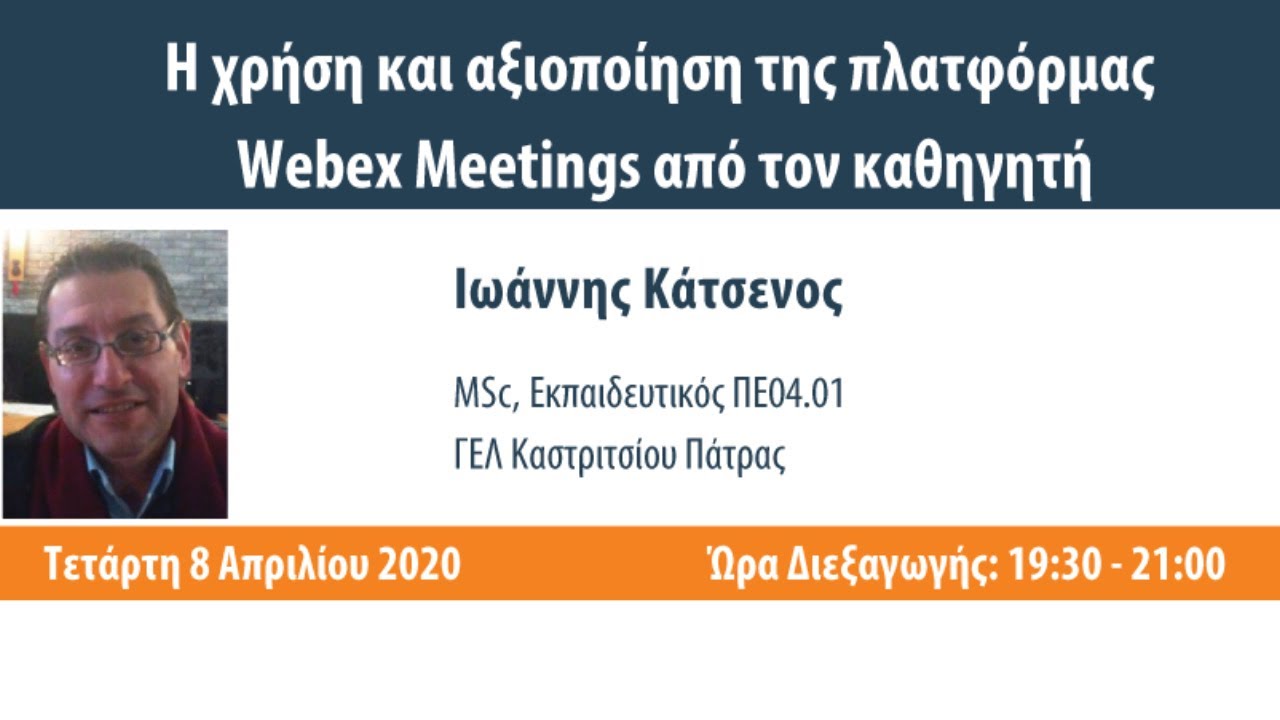 Η χρήση και αξιοποίηση της πλατφόρμας Webex Meetings από τον καθηγητή

Ιωάννης Κάτσενος

MSc, Εκπαιδευτικός ΠΕ04.01
ΓΕΛ Καστριτσίου Πάτρας

Τετάρτη 8 Απριλίου 2020

Ώρα Διεξαγωγής: 19:30 - 21:00